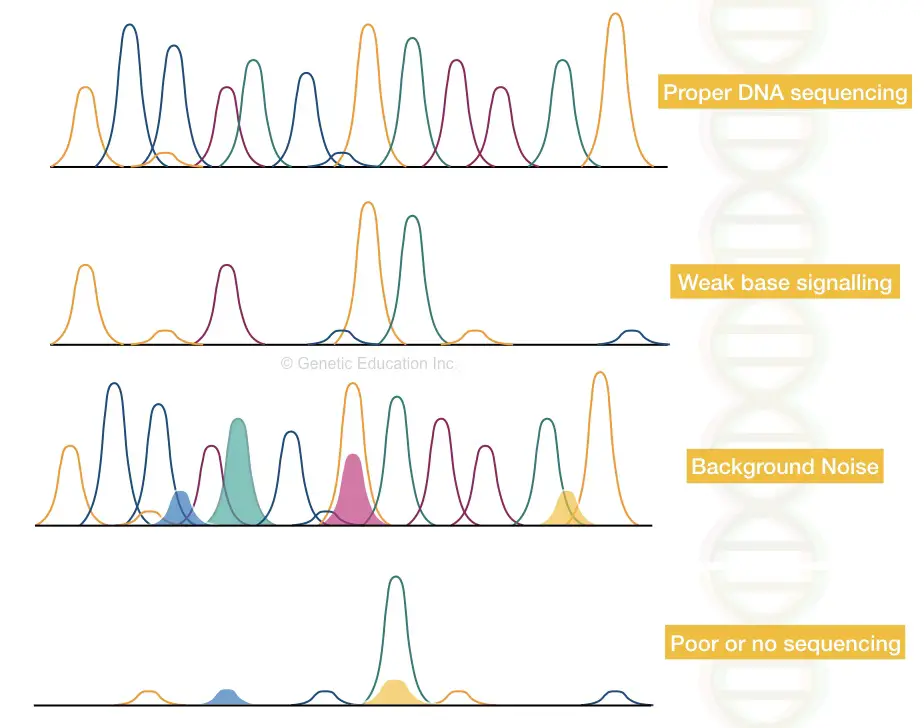 Proper DNA sequencing

Weak base signalling

© Genetic Education Inc.

Background Noise

Poor or no sequencing